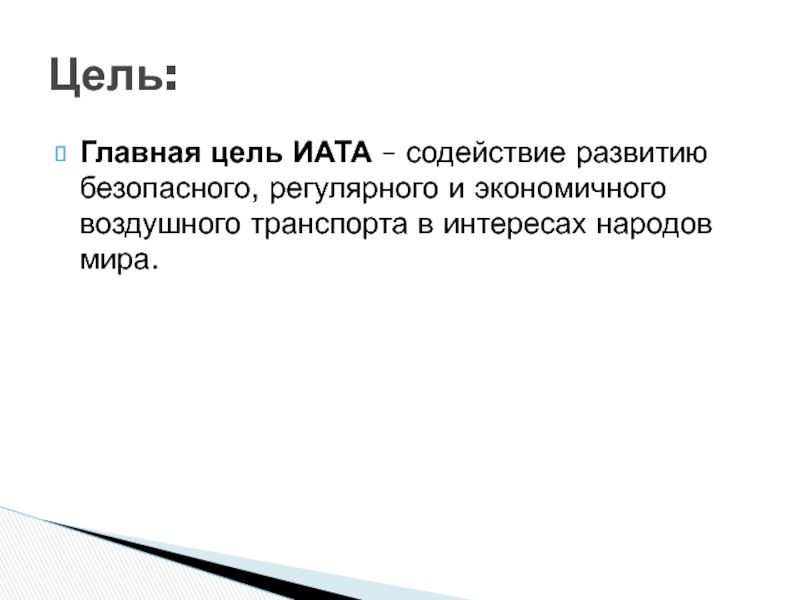 Цель:

Главная цель ИАТА – содействие развитию безопасного, регулярного и экономичного воздушного транспорта в интересах народов мира.